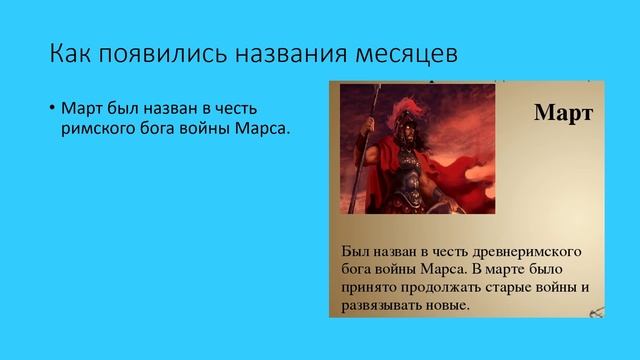 Как появились названия месяцев

• Март был назван в честь римского бога войны Марса.

Март

Был назван в честь древнеримского бога войны Марса. В марте было принято продолжать старые войны и развязывать новые.